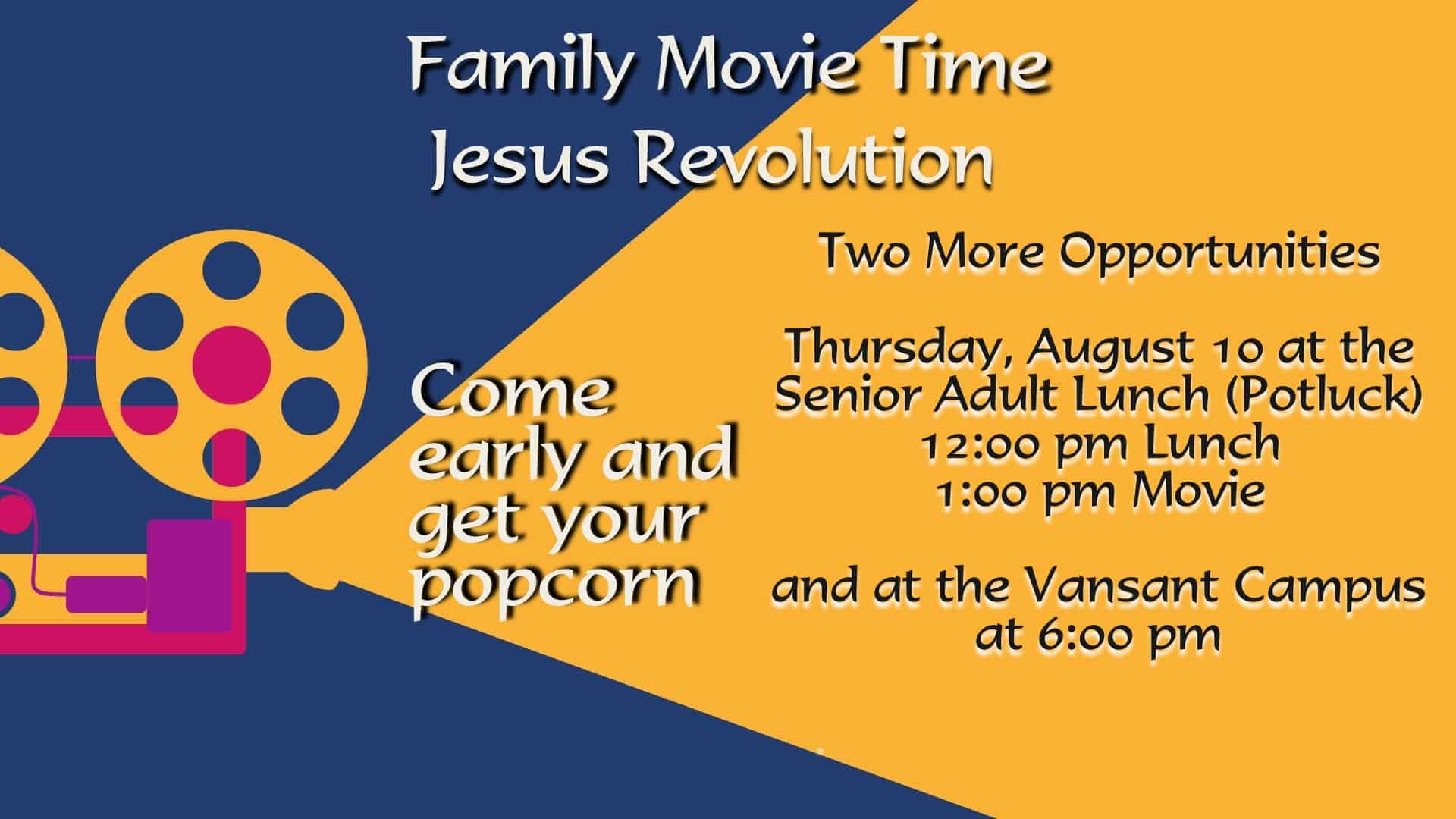 Family Movie Time
Jesus Revolution

Come early and get your popcorn

Two More Opportunities

Thursday, August 10 at the Senior Adult Lunch (Potluck)
12:00 pm Lunch
1:00 pm Movie

and at the Vansant Campus at 6:00 pm